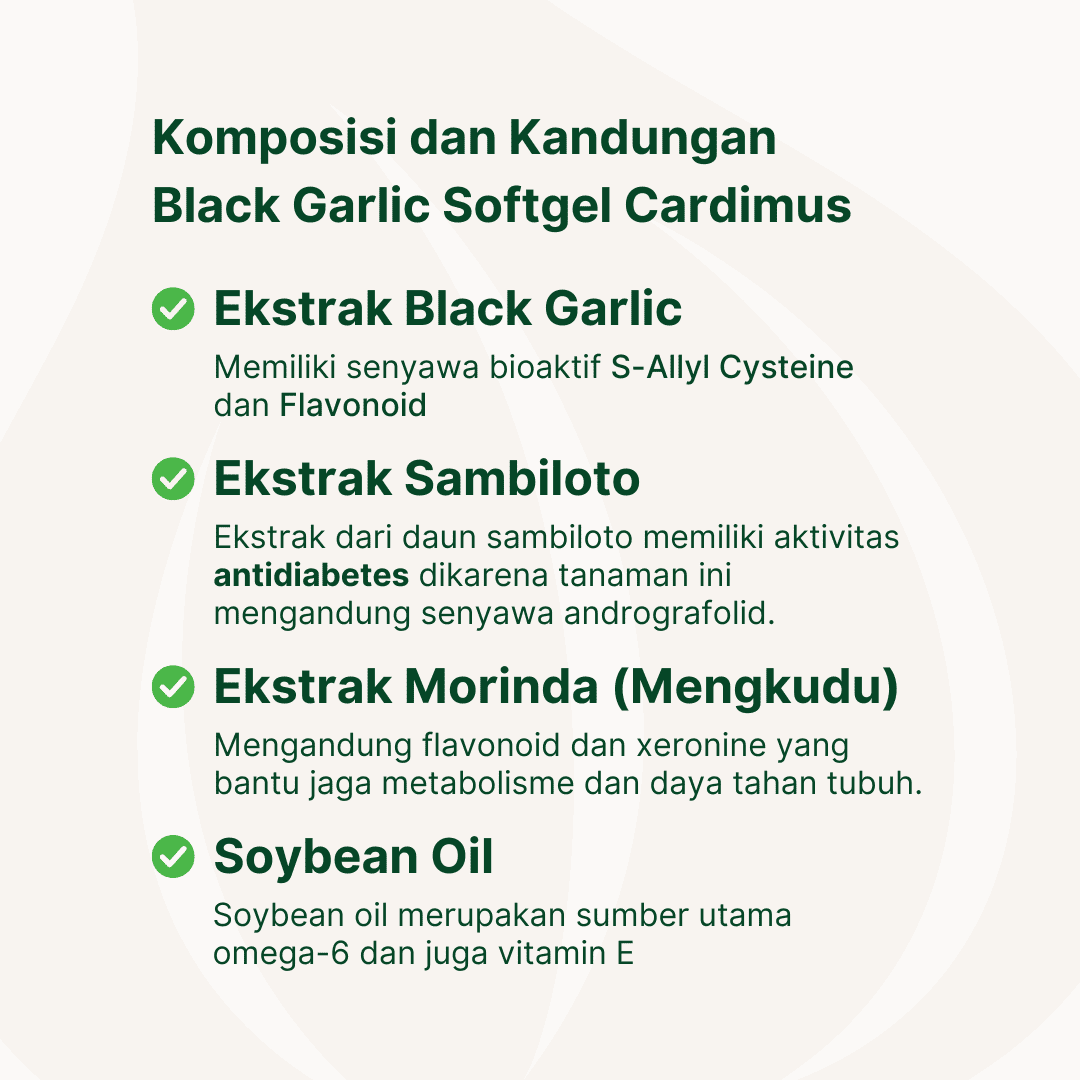 Komposisi dan Kandungan Black Garlic Softgel Cardimus

Ekstrak Black Garlic

Memiliki senyawa bioaktif S-Allyl Cysteine dan Flavonoid

Ekstrak Sambiloto

Ekstrak dari daun sambiloto memiliki aktivitas antidiabetes dikarena tanaman ini mengandung senyawa andrografolid.

Ekstrak Morinda (Mengkudu)

Mengandung flavonoid dan xeronine yang bantu jaga metabolisme dan daya tahan tubuh.

Soybean Oil

Soybean oil merupakan sumber utama omega-6 dan juga vitamin E